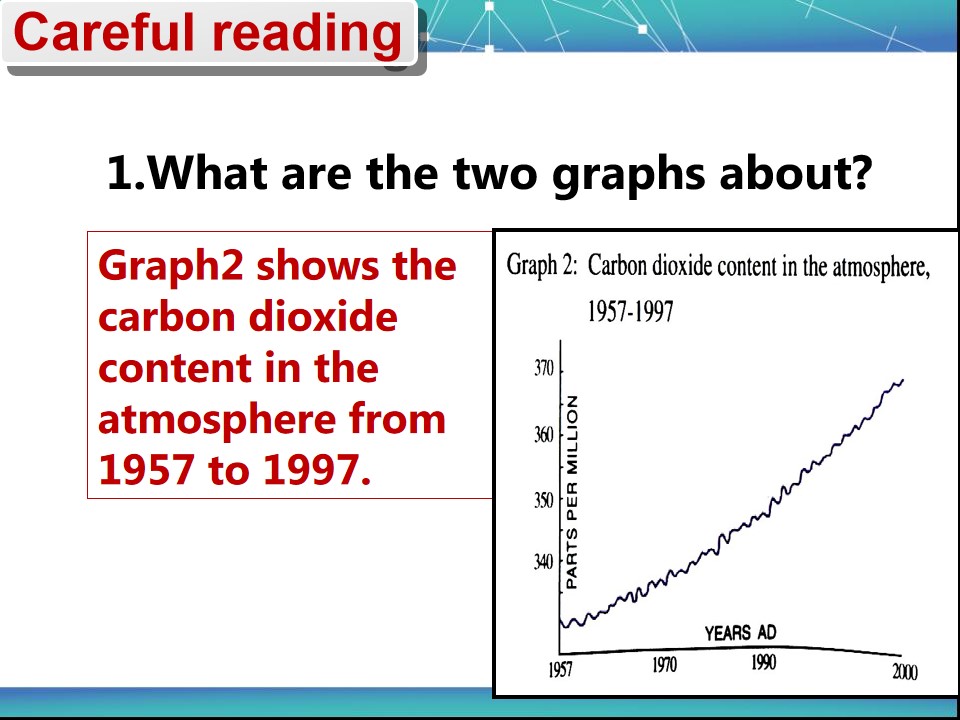 Careful reading

1.What are the two graphs about?

Graph2 shows the carbon dioxide content in the atmosphere from 1957 to 1997.

Graph 2: Carbon dioxide content in the atmosphere, 1957-1997

370
360
350
340
PARTS PER MILLION
YEARS AD
1957
1970
1990
2000